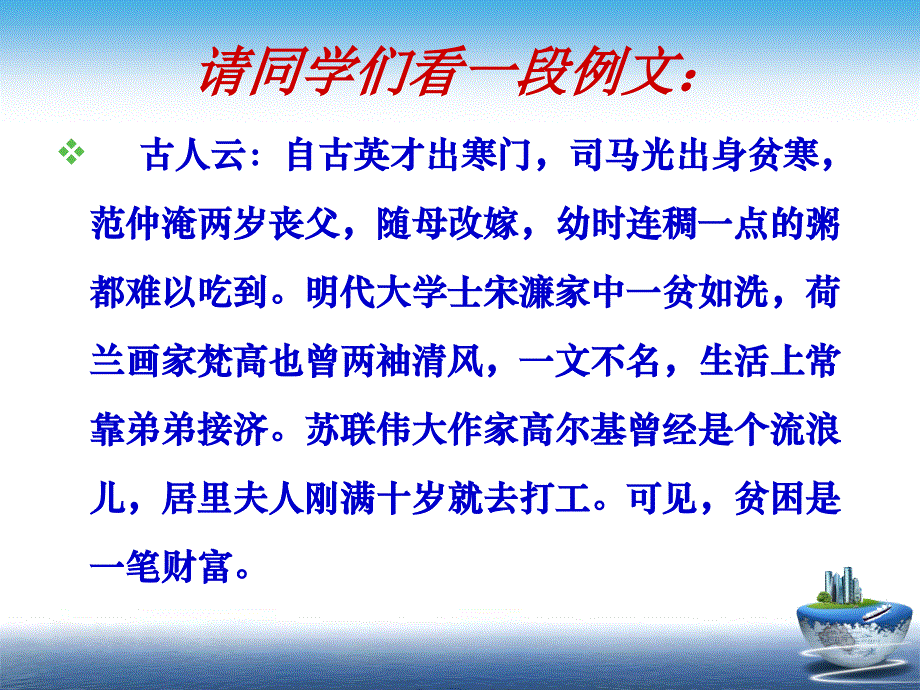 请同学们看一段例文：

❖ 古人云：自古英才出寒门，司马光出身贫寒，范仲淹两岁丧父，随母改嫁，幼时连稠一点的粥都难以吃到。明代大学士宋濂家中一贫如洗，荷兰画家梵高也曾两袖清风，一文不名，生活上常靠弟弟接济。苏联伟大作家高尔基曾经是个流浪儿，居里夫人刚满十岁就去打工。可见，贫困是一笔财富。